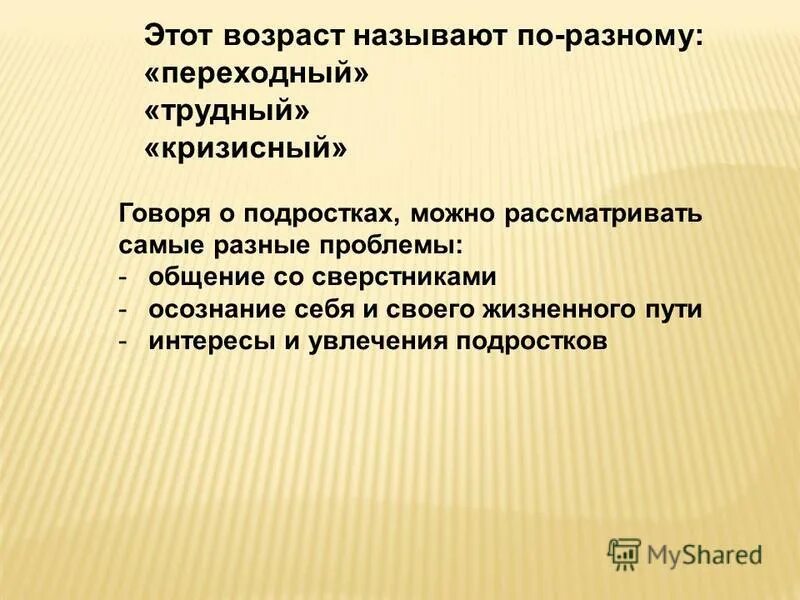 Этот возраст называют по-разному:
«переходный»
«трудный»
«кризисный»

Говоря о подростках, можно рассматривать самые разные проблемы:
- общение со сверстниками
- осознание себя и своего жизненного пути
- интересы и увлечения подростков

MyShared